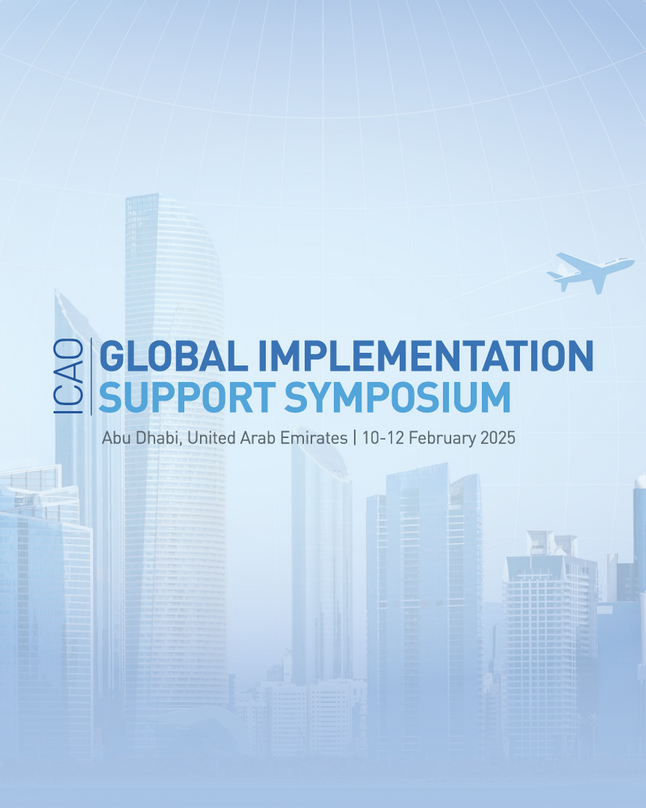 ICAO

GLOBAL IMPLEMENTATION
SUPPORT SYMPOSIUM

Abu Dhabi, United Arab Emirates | 10-12 February 2025